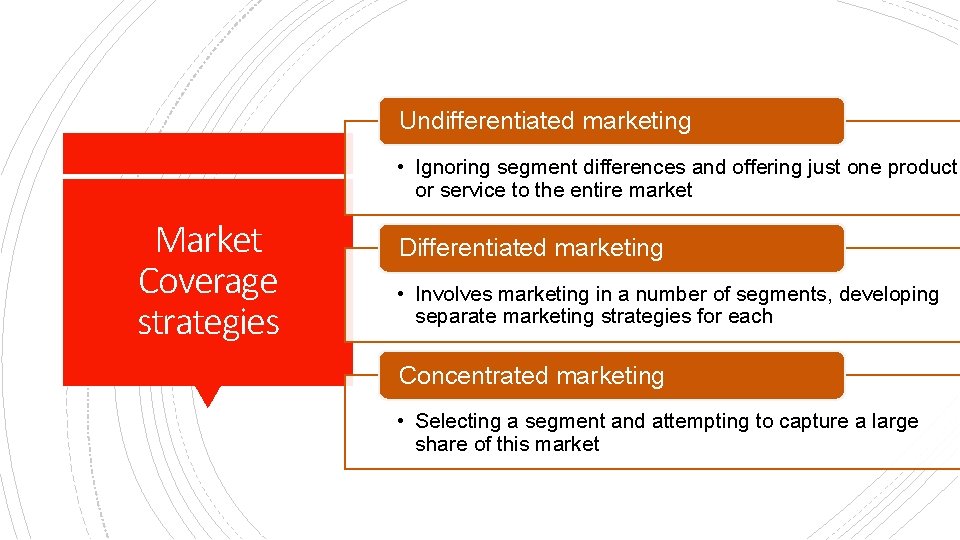 Market Coverage strategies

Undifferentiated marketing

• Ignoring segment differences and offering just one product or service to the entire market

Differentiated marketing

• Involves marketing in a number of segments, developing separate marketing strategies for each

Concentrated marketing

• Selecting a segment and attempting to capture a large share of this market